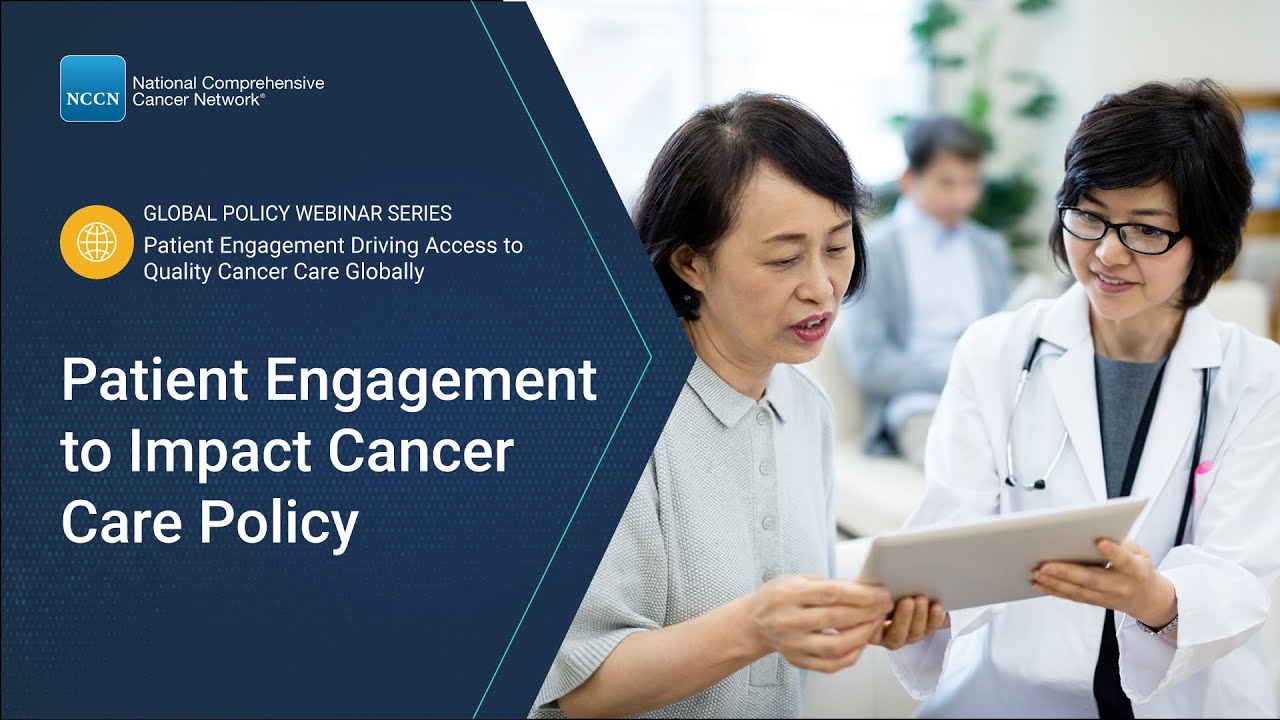 NCCN National Comprehensive Cancer Network®

GLOBAL POLICY WEBINAR SERIES
Patient Engagement Driving Access to Quality Cancer Care Globally

Patient Engagement to Impact Cancer Care Policy